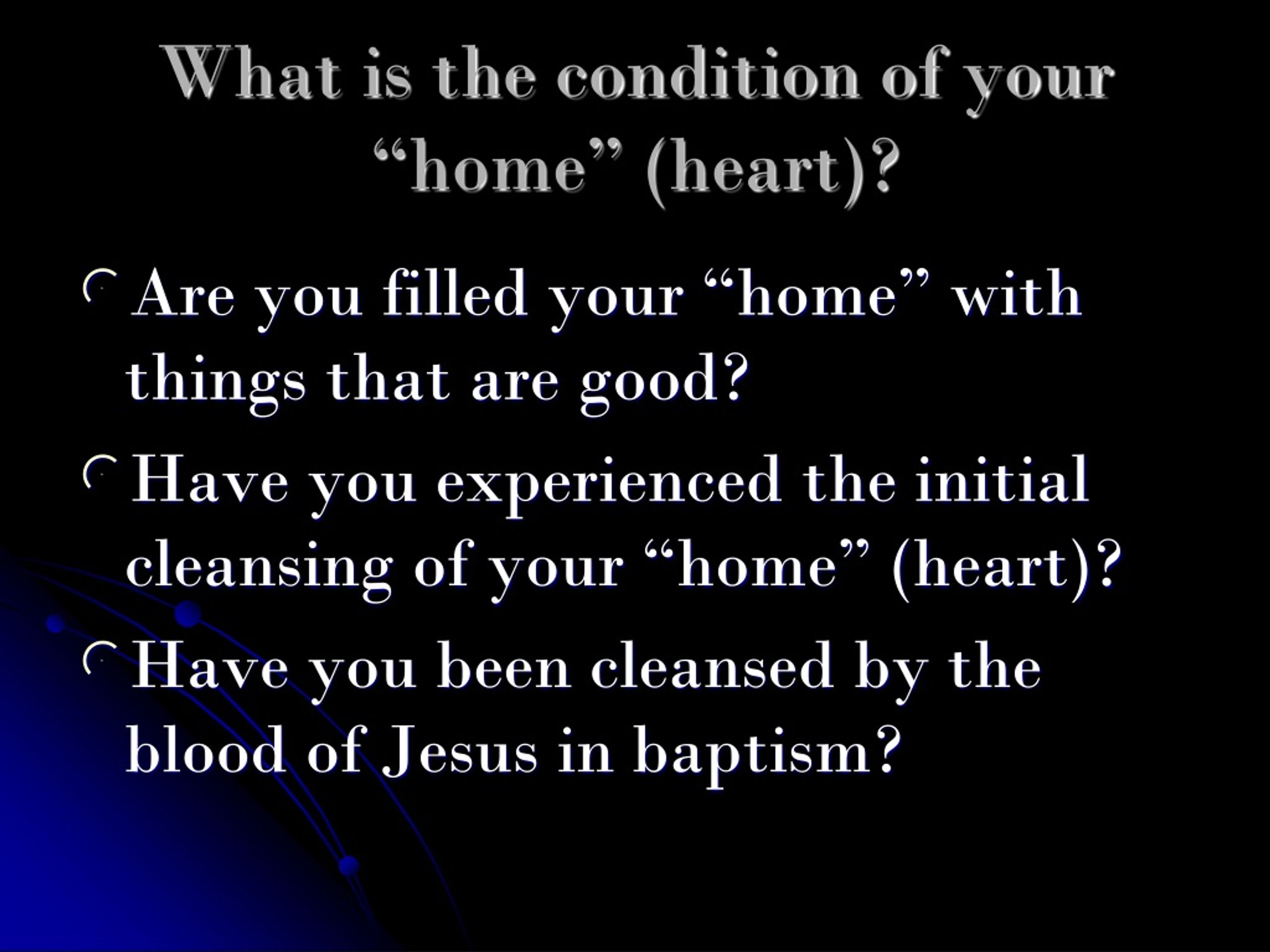 What is the condition of your “home” (heart)?

Are you filled your “home” with things that are good?

Have you experienced the initial cleansing of your “home” (heart)?

Have you been cleansed by the blood of Jesus in baptism?